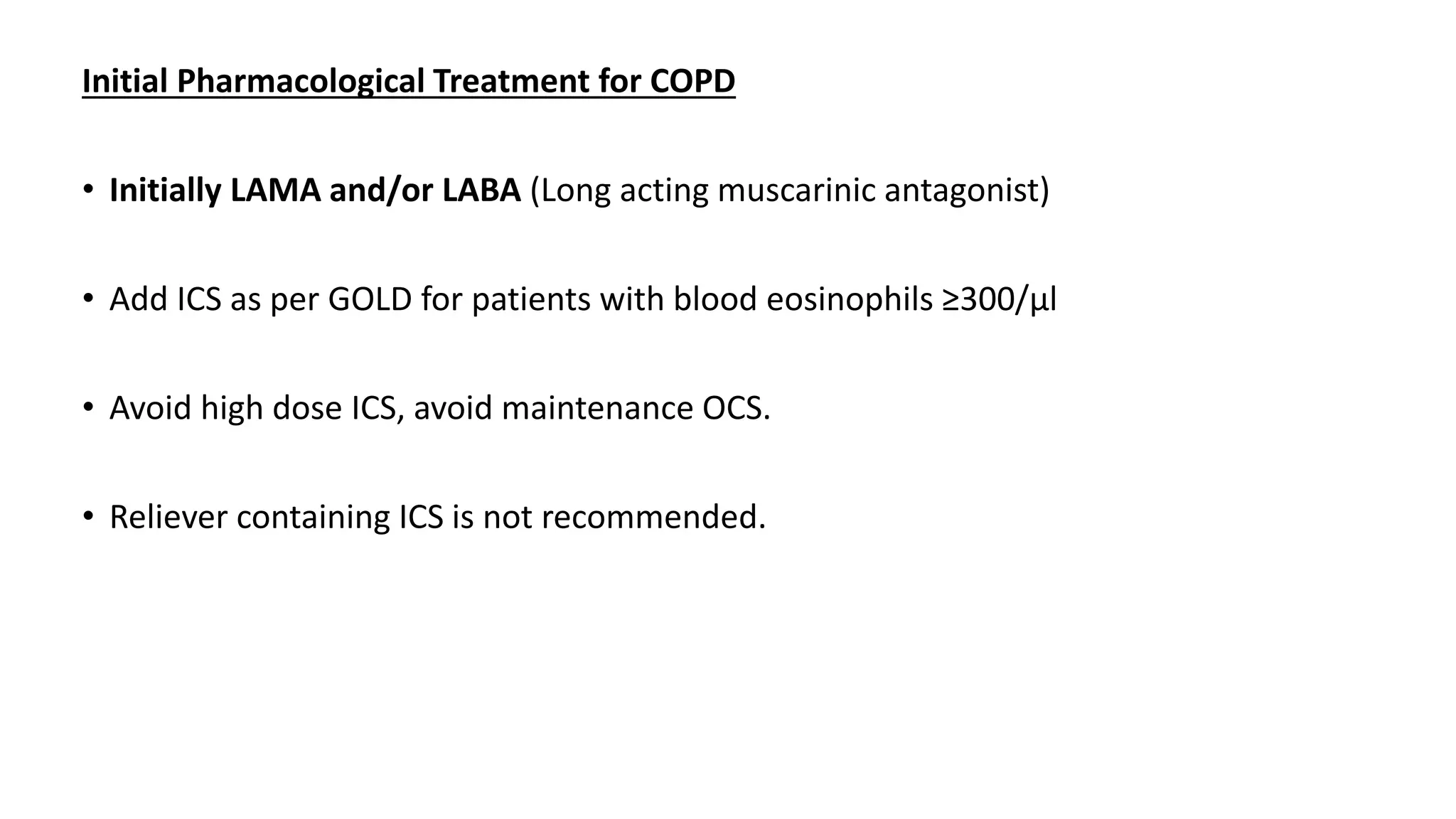 Initial Pharmacological Treatment for COPD

• Initially LAMA and/or LABA (Long acting muscarinic antagonist)

• Add ICS as per GOLD for patients with blood eosinophils ≥300/μl

• Avoid high dose ICS, avoid maintenance OCS.

• Reliever containing ICS is not recommended.